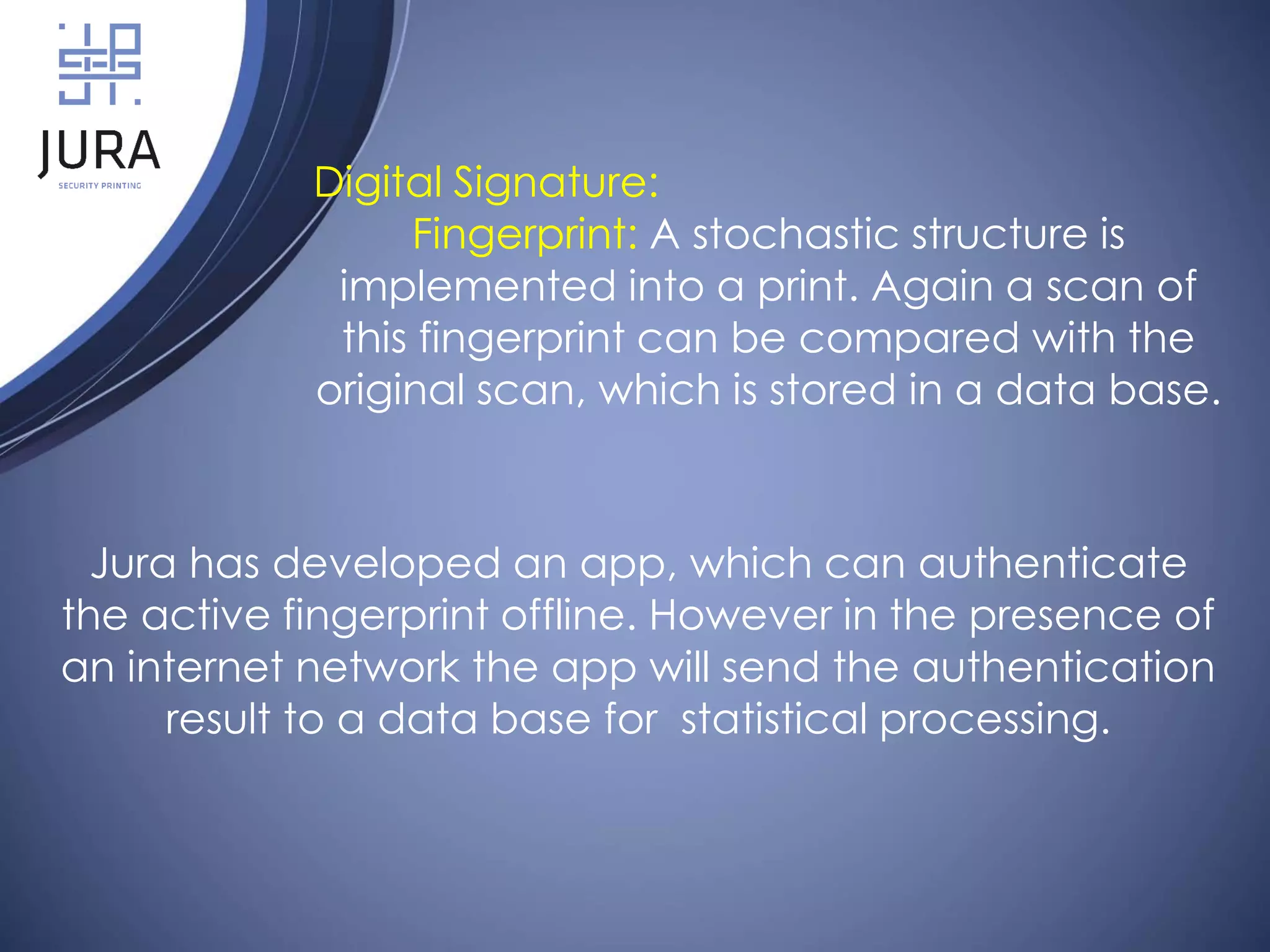 JURA
SECURITY PRINTING

Digital Signature:
Fingerprint: A stochastic structure is implemented into a print. Again a scan of this fingerprint can be compared with the original scan, which is stored in a data base.

Jura has developed an app, which can authenticate the active fingerprint offline. However in the presence of an internet network the app will send the authentication result to a data base for  statistical processing.